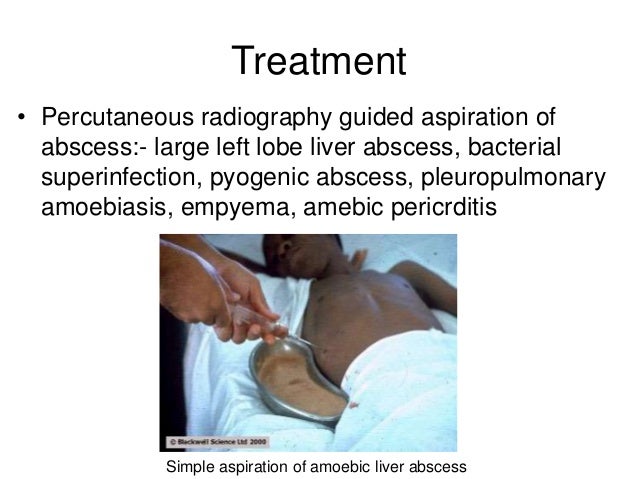 Treatment

• Percutaneous radiography guided aspiration of abscess:- large left lobe liver abscess, bacterial superinfection, pyogenic abscess, pleuropulmonary amoebiasis, empyema, amebic pericrditis

© Blackwell Science Ltd 2000

Simple aspiration of amoebic liver abscess